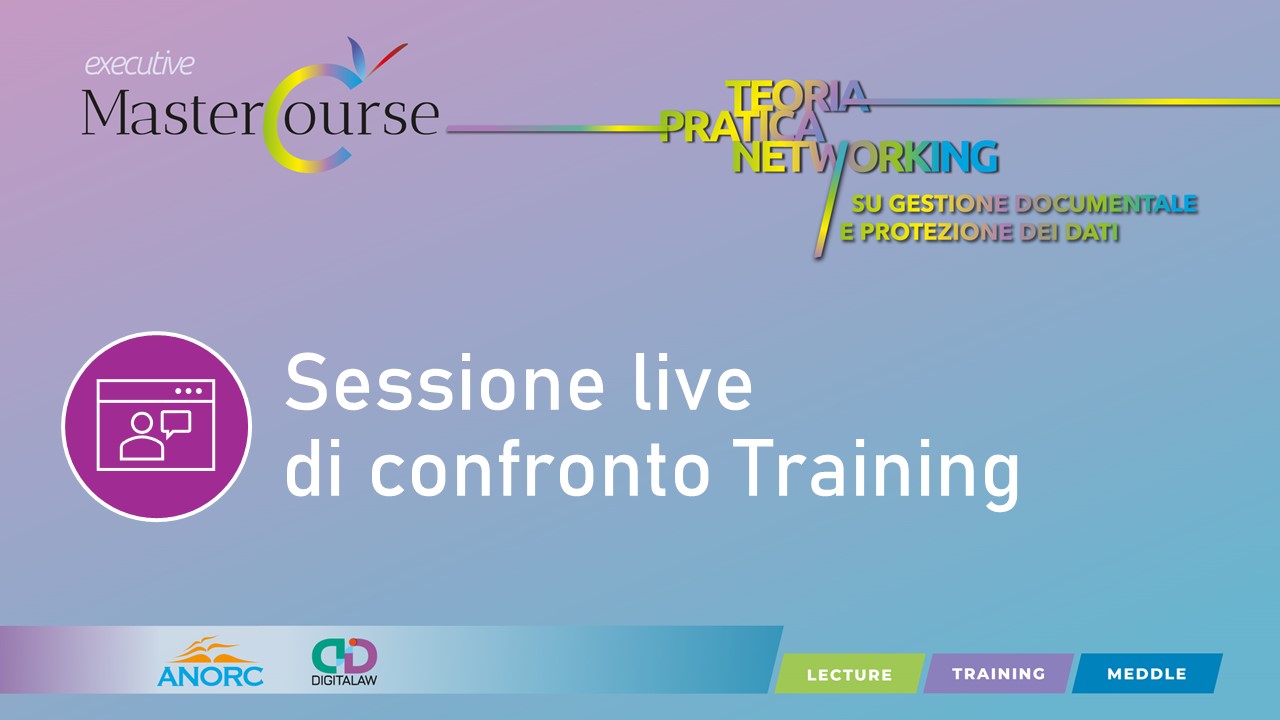 executive
MasterCourse

TEORIA
PRATICA
NETWORKING
SU GESTIONE DOCUMENTALE
E PROTEZIONE DEI DATI

Sessione live
di confronto Training

ANORC
DIGITALAW

LECTURE
TRAINING
MEDDLE